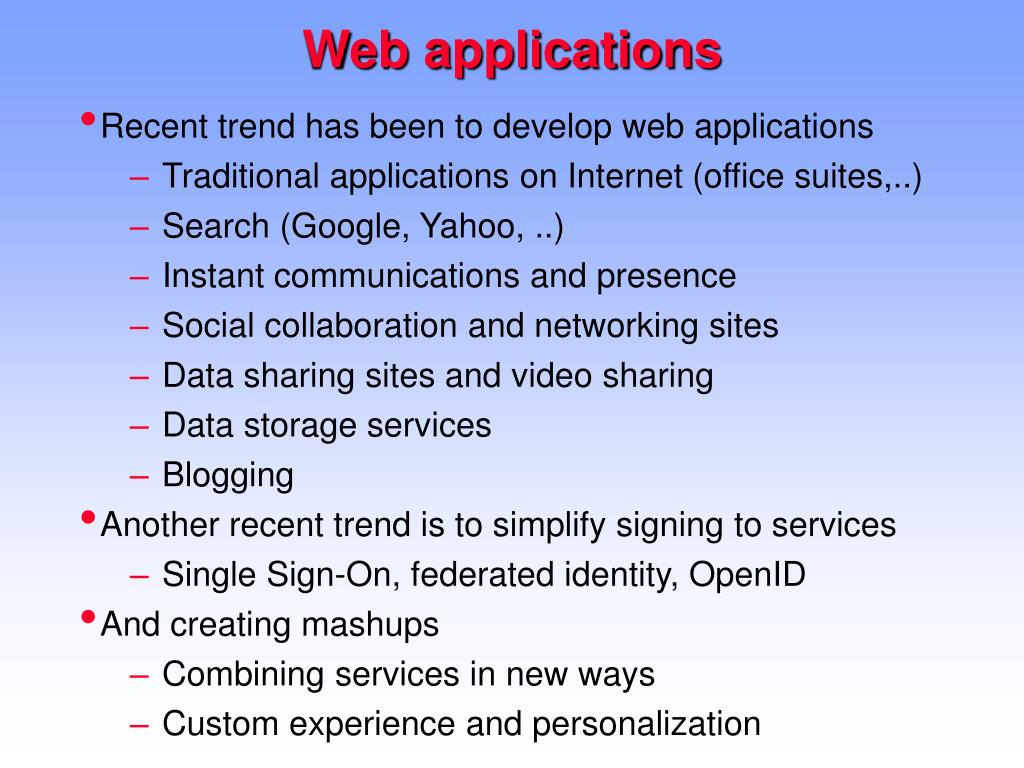 Web applications

• Recent trend has been to develop web applications
– Traditional applications on Internet (office suites,..)
– Search (Google, Yahoo, ..)
– Instant communications and presence
– Social collaboration and networking sites
– Data sharing sites and video sharing
– Data storage services
– Blogging

• Another recent trend is to simplify signing to services
– Single Sign-On, federated identity, OpenID

• And creating mashups
– Combining services in new ways
– Custom experience and personalization